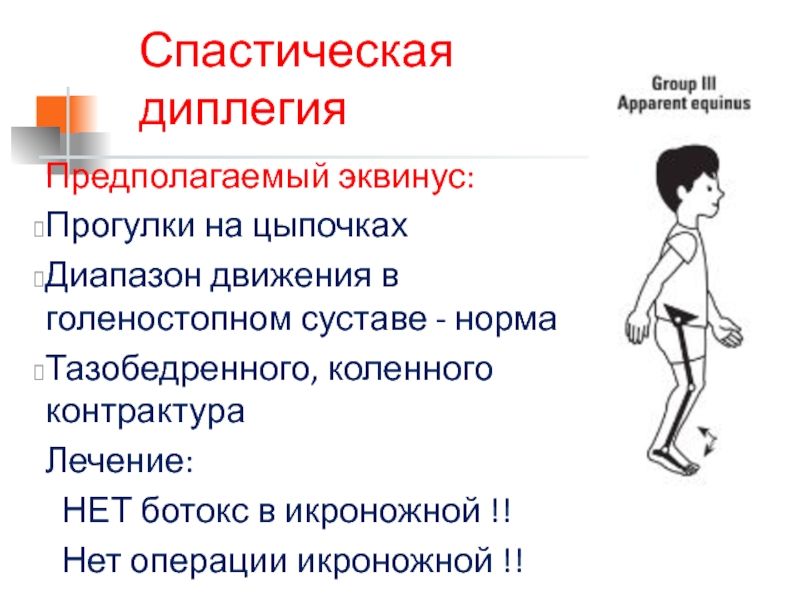 Спастическая диплегия

Предполагаемый эквинус:

Прогулки на цыпочках

Диапазон движения в голеностопном суставе - норма

Тазобедренного, коленного контрактура

Лечение:

НЕТ ботокс в икроножной !!

Нет операции икроножной !!

Group III
Apparent equinus